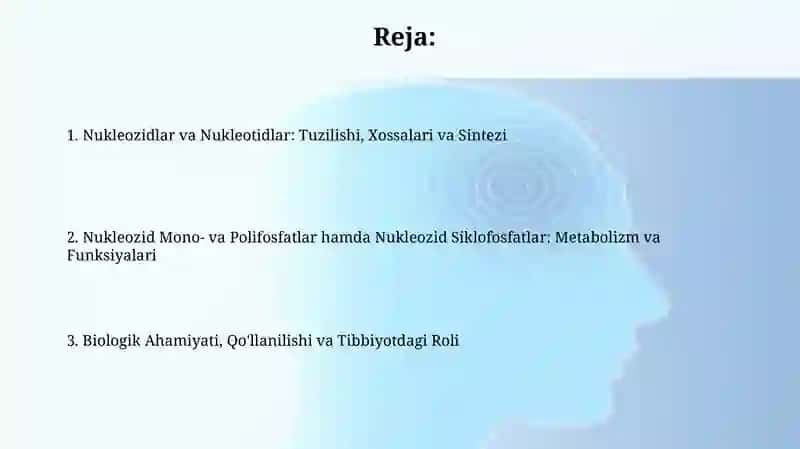 Reja:

1. Nukleozidlar va Nukleotidlar: Tuzilishi, Xossalari va Sintezi

2. Nukleozid Mono- va Polifosfatlar hamda Nukleozid Siklofosfatlar: Metabolizm va Funksiyalari

3. Biologik Ahamiyati, Qo'llanilishi va Tibbiyotdagi Roli